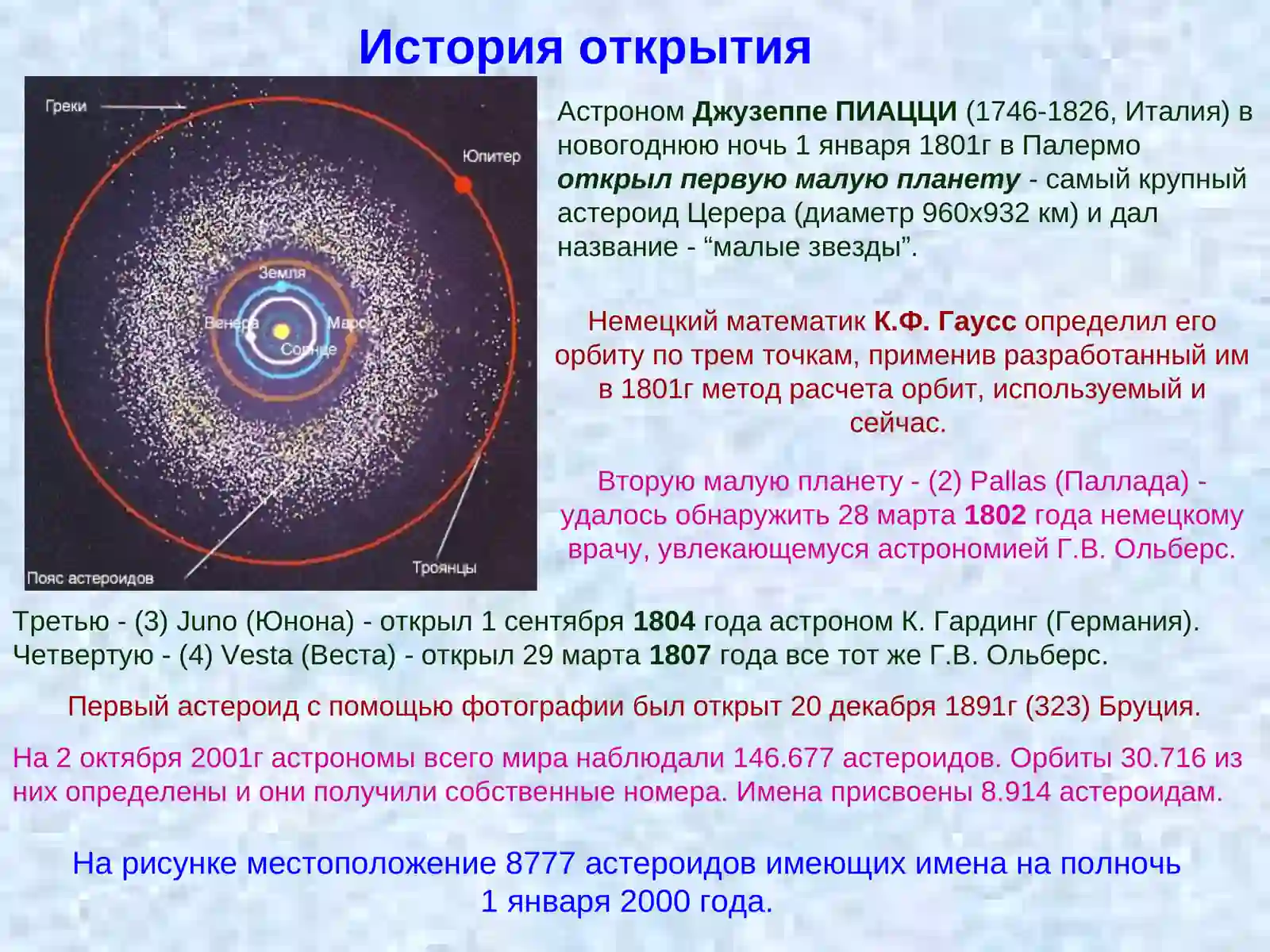 История открытия

Греки

Юпитер

Земля

Венера

Марс

Солнце

Пояс астероидов

Троянцы

Астроном Джузеппе ПИАЦЦИ (1746-1826, Италия) в новогоднюю ночь 1 января 1801г в Палермо открыл первую малую планету - самый крупный астероид Церера (диаметр 960х932 км) и дал название - “малые звезды”.

Немецкий математик К.Ф. Гаусс определил его орбиту по трем точкам, применив разработанный им в 1801г метод расчета орбит, используемый и сейчас.

Вторую малую планету - (2) Pallas (Паллада) - удалось обнаружить 28 марта 1802 года немецкому врачу, увлекающемуся астрономией Г.В. Ольберс.

Третью - (3) Juno (Юнона) - открыл 1 сентября 1804 года астроном К. Гардинг (Германия). Четвертую - (4) Vesta (Веста) - открыл 29 марта 1807 года все тот же Г.В. Ольберс.

Первый астероид с помощью фотографии был открыт 20 декабря 1891г (323) Бруция.

На 2 октября 2001г астрономы всего мира наблюдали 146.677 астероидов. Орбиты 30.716 из них определены и они получили собственные номера. Имена присвоены 8.914 астероидам.

На рисунке местоположение 8777 астероидов имеющих имена на полночь 1 января 2000 года.